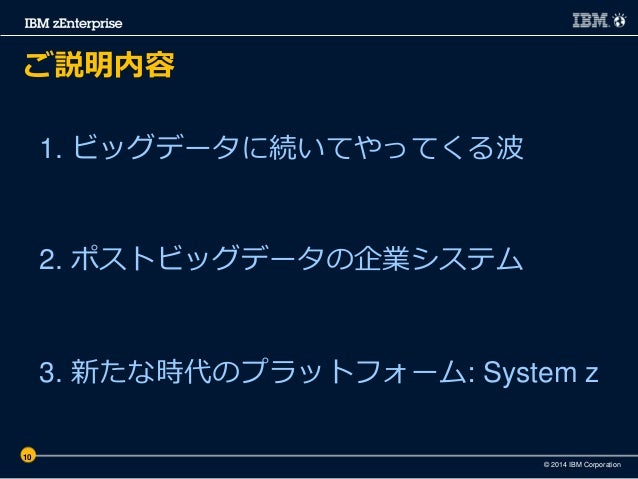 IBM zEnterprise

IBM

ご説明内容

1. ビッグデータに続いてやってくる波

2. ポストビッグデータの企業システム

3. 新たな時代のプラットフォーム: System z

10

© 2014 IBM Corporation